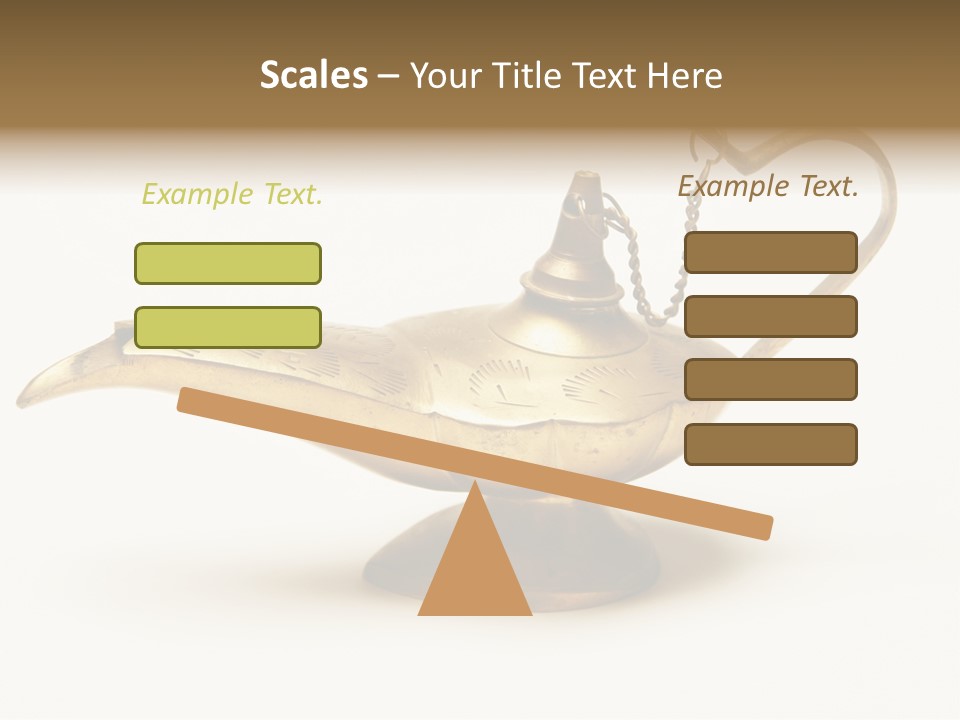 Scales – Your Title Text Here

Example Text.

Example Text.